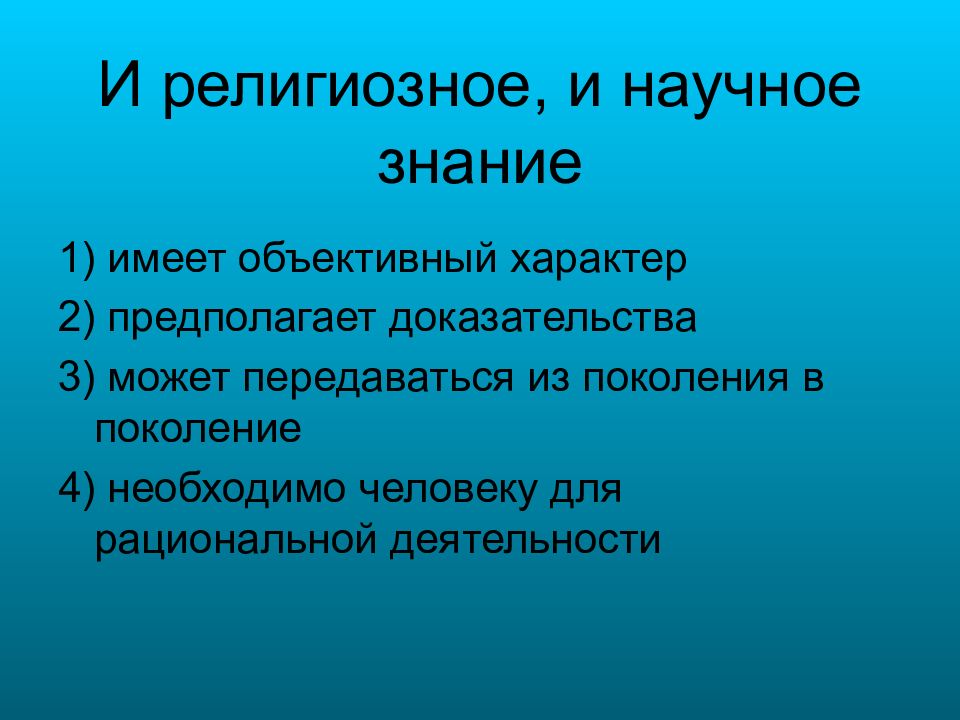 И религиозное, и научное знание

1) имеет объективный характер

2) предполагает доказательства

3) может передаваться из поколения в поколение

4) необходимо человеку для рациональной деятельности